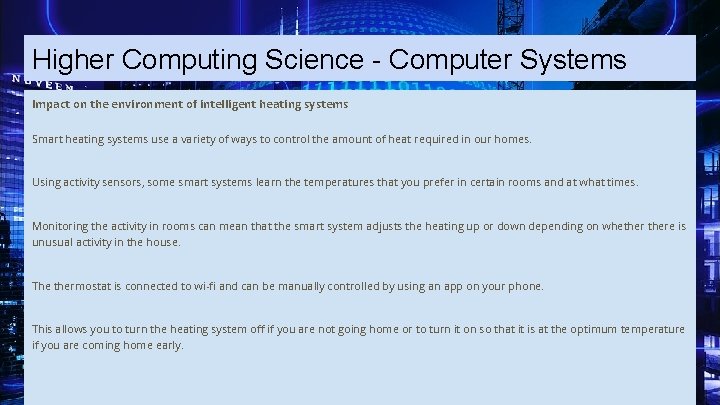 Higher Computing Science - Computer Systems

Impact on the environment of intelligent heating systems

Smart heating systems use a variety of ways to control the amount of heat required in our homes.

Using activity sensors, some smart systems learn the temperatures that you prefer in certain rooms and at what times.

Monitoring the activity in rooms can mean that the smart system adjusts the heating up or down depending on whether there is unusual activity in the house.

The thermostat is connected to wi-fi and can be manually controlled by using an app on your phone.

This allows you to turn the heating system off if you are not going home or to turn it on so that it is at the optimum temperature if you are coming home early.